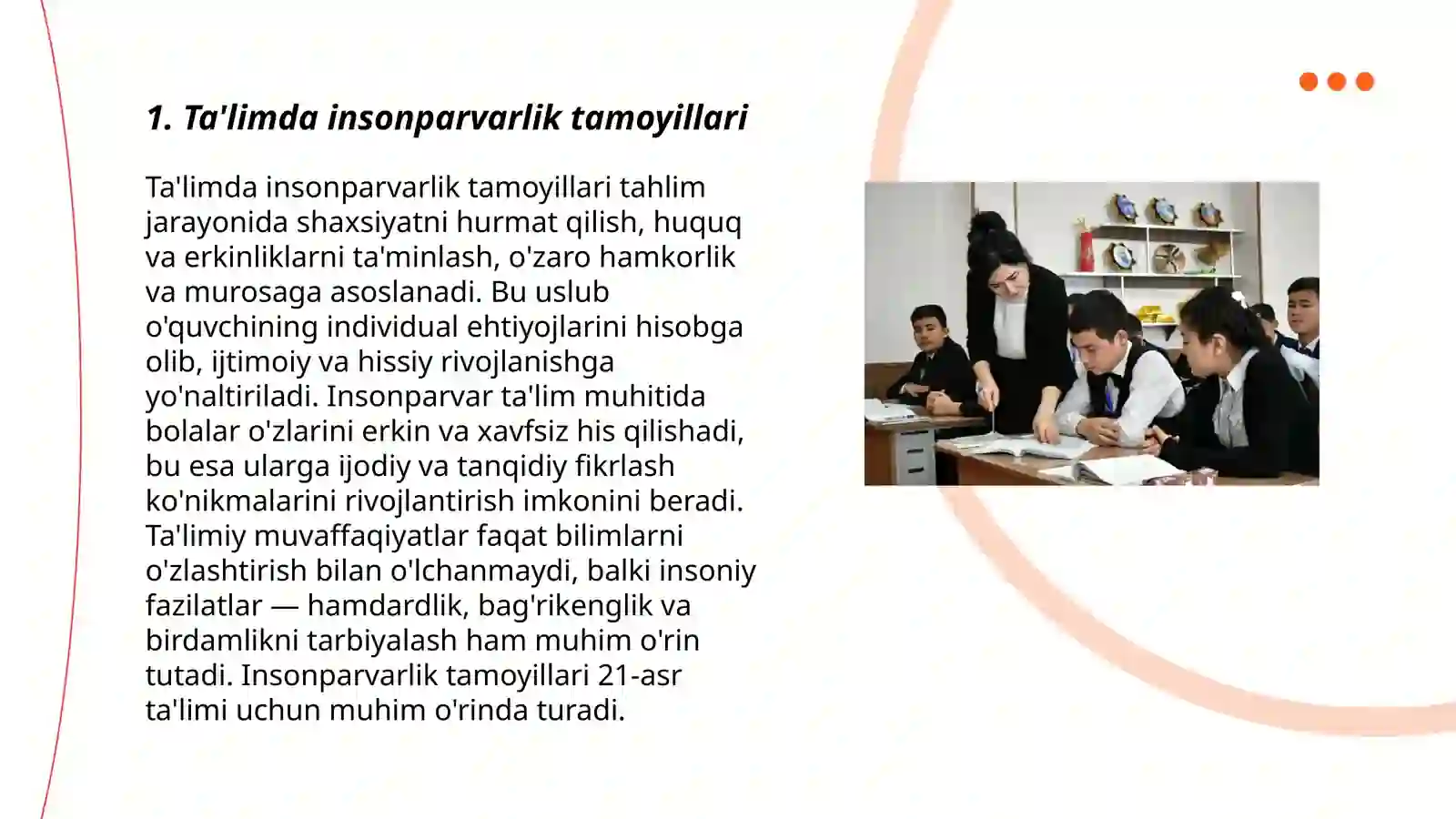 1. Ta'limda insonparvarlik tamoyillari

Ta'limda insonparvarlik tamoyillari tahlim jarayonida shaxsiyatni hurmat qilish, huquq va erkinliklarni ta'minlash, o'zaro hamkorlik va murosaga asoslanadi. Bu uslub o'quvchining individual ehtiyojlarini hisobga olib, ijtimoiy va hissiy rivojlanishga yo'naltiriladi. Insonparvar ta'lim muhitida bolalar o'zlarini erkin va xavfsiz his qilishadi, bu esa ularga ijodiy va tanqidiy fikrlash ko'nikmalarini rivojlantirish imkonini beradi. Ta'limiy muvaffaqiyatlar faqat bilimlarni o'zlashtirish bilan o'lchanmaydi, balki insoniy fazilatlar — hamdardlik, bag'rikenglik va birdamlikni tarbiyalash ham muhim o'rin tutadi. Insonparvarlik tamoyillari 21-asr ta'limi uchun muhim o'rinda turadi.